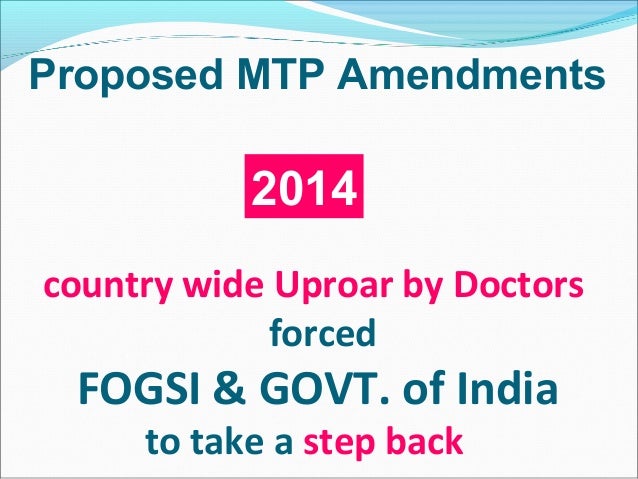 Proposed MTP Amendments

2014

country wide Uproar by Doctors forced FOGSI & GOVT. of India to take a step back